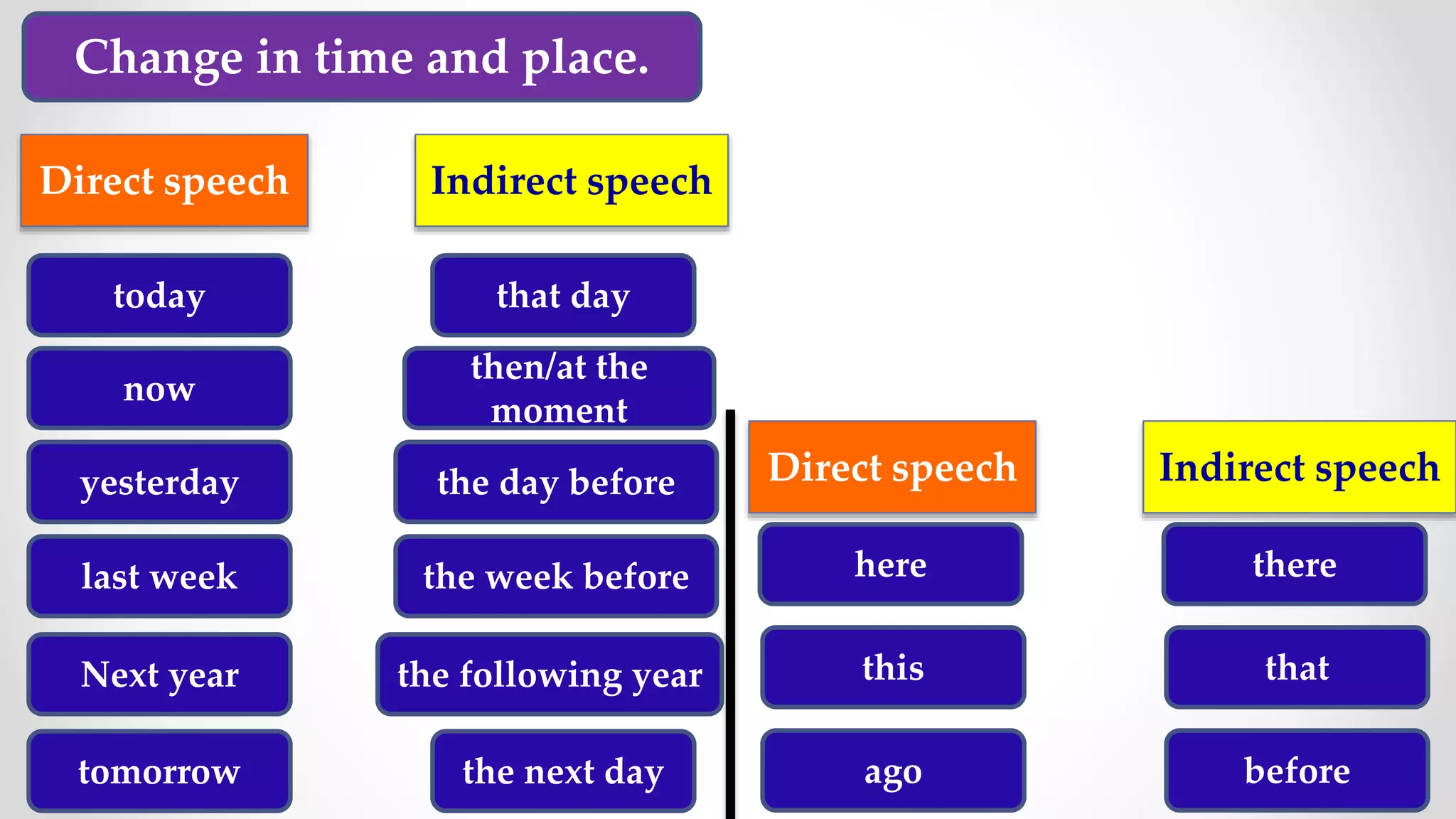 Change in time and place.

| Direct speech | Indirect speech |
|---|---|
| today | that day |
| now | then/at the moment |
| yesterday | the day before |
| last week | the week before |
| Next year | the following year |
| tomorrow | the next day |

| Direct speech | Indirect speech |
|---|---|
| here | there |
| this | that |
| ago | before |